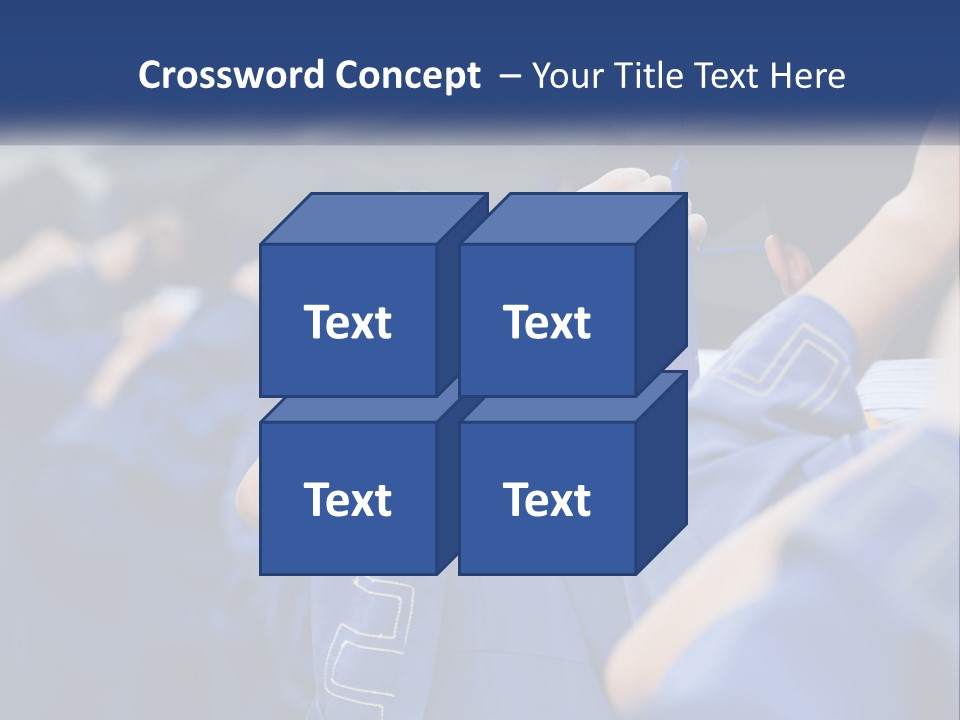 Crossword Concept – Your Title Text Here

Text

Text

Text

Text